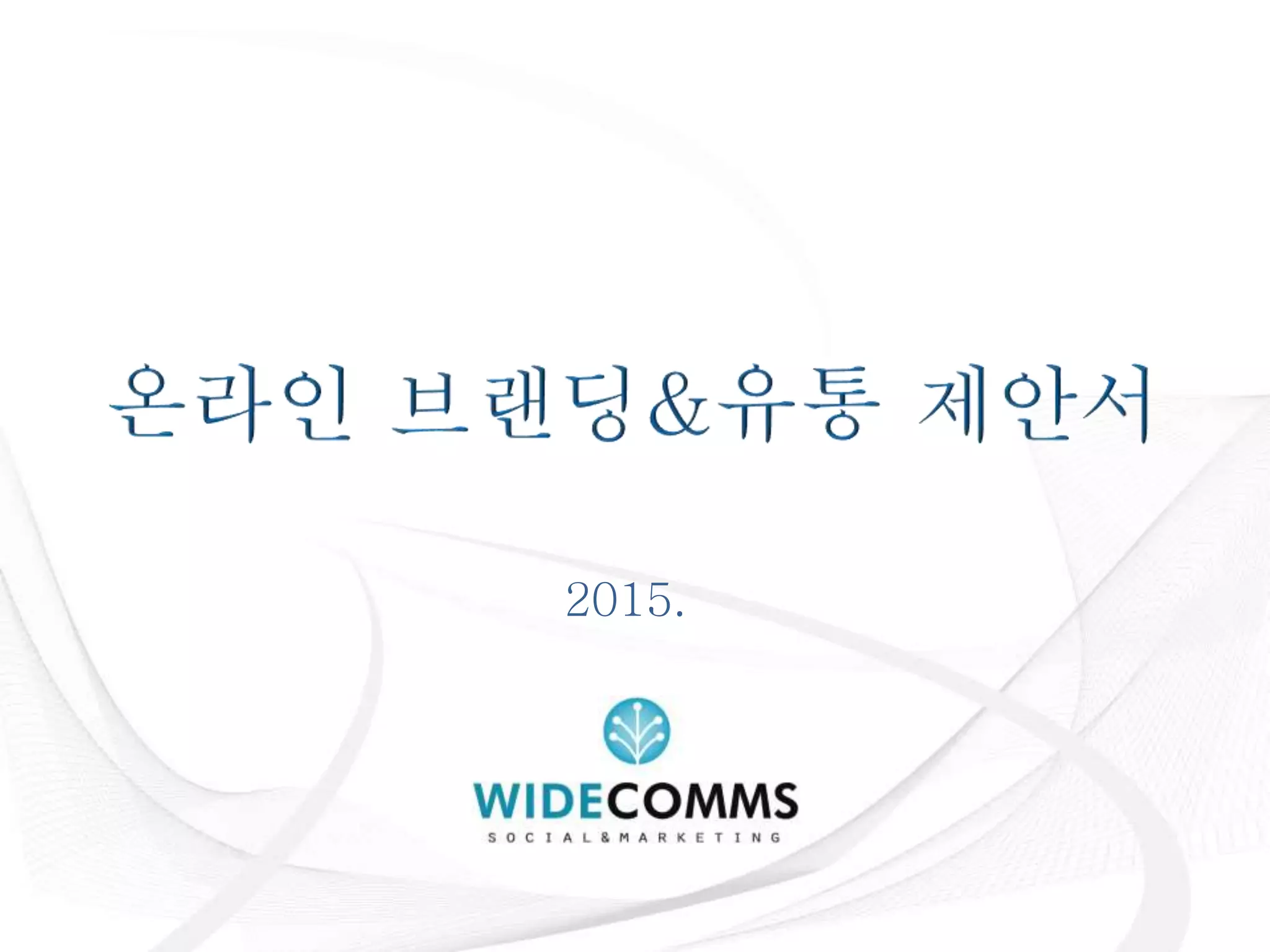 온라인 브랜딩&유통 제안서

2015.

WIDECOMMS
SOCIAL&MARKETING